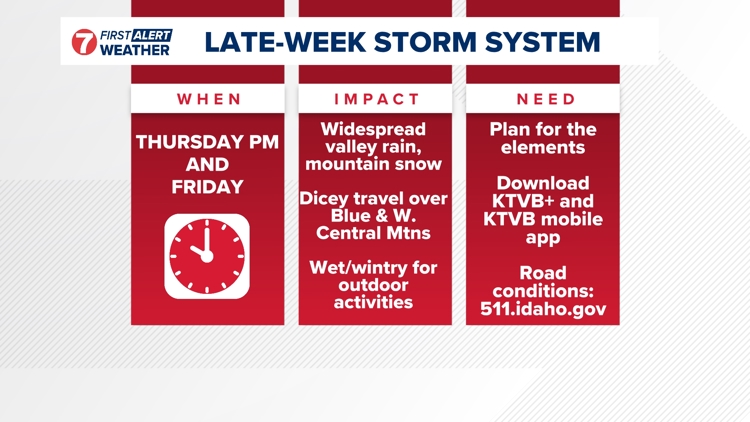 7 FIRST ALERT WEATHER

LATE-WEEK STORM SYSTEM

WHEN

THURSDAY PM AND FRIDAY

IMPACT

Widespread valley rain, mountain snow

Dicey travel over Blue & W. Central Mtns

Wet/wintry for outdoor activities

NEED

Plan for the elements

Download KTVB+ and KTVB mobile app

Road conditions: 511.idaho.gov